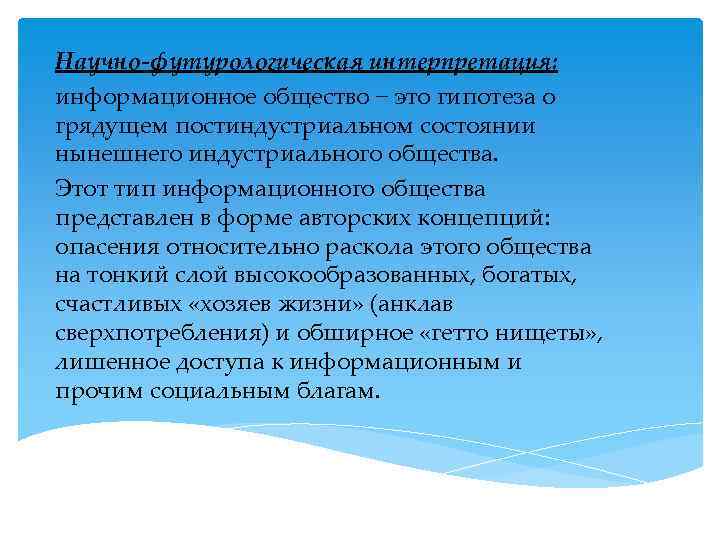 Научно-футурологическая интерпретация: информационное общество – это гипотеза о грядущем постиндустриальном состоянии нынешнего индустриального общества.

Этот тип информационного общества представлен в форме авторских концепций: опасения относительно раскола этого общества на тонкий слой высокообразованных, богатых, счастливых «хозяев жизни» (анклав сверхпотребления) и обширное «гетто нищеты», лишенное доступа к информационным и прочим социальным благам.